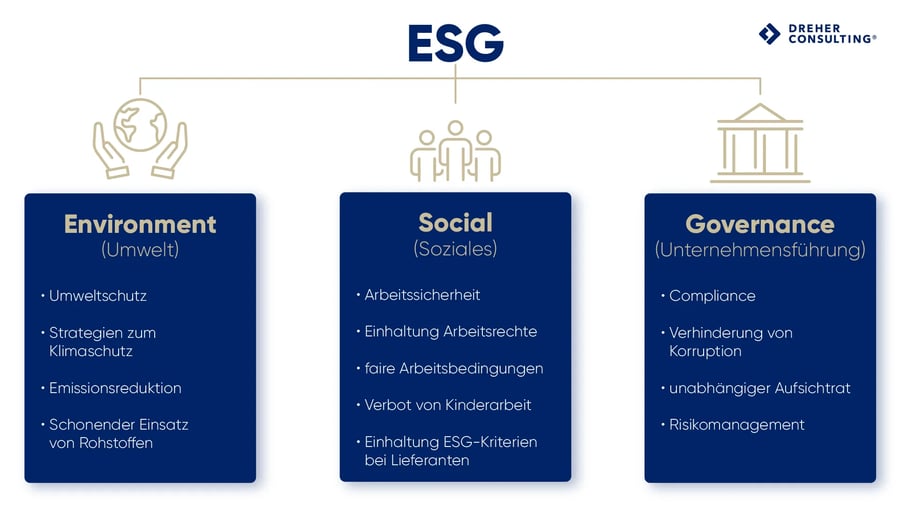 ESG

DREHER CONSULTING®

Environment
(Umwelt)

• Umweltschutz
• Strategien zum Klimaschutz
• Emissionsreduktion
• Schonender Einsatz von Rohstoffen

Social
(Soziales)

• Arbeitssicherheit
• Einhaltung Arbeitsrechte
• faire Arbeitsbedingungen
• Verbot von Kinderarbeit
• Einhaltung ESG-Kriterien bei Lieferanten

Governance
(Unternehmensführung)

• Compliance
• Verhinderung von Korruption
• unabhängiger Aufsichtrat
• Risikomanagement